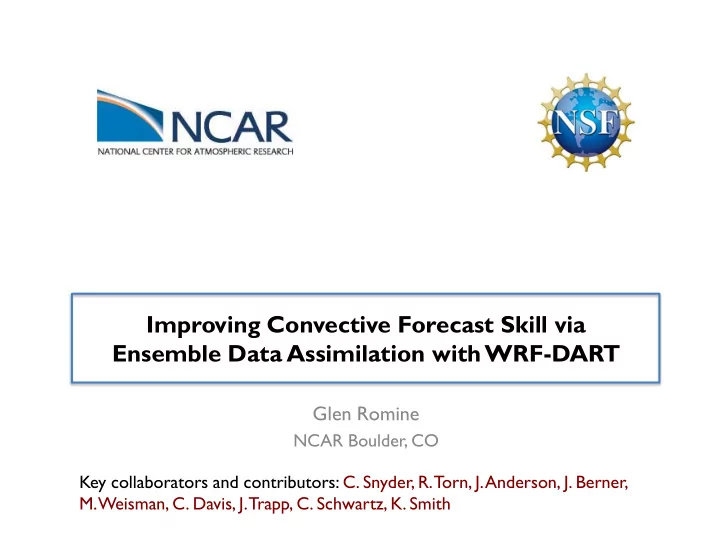 NCAR
NATIONAL CENTER FOR ATMOSPHERIC RESEARCH

NSF

Improving Convective Forecast Skill via Ensemble Data Assimilation with WRF-DART

Glen Romine
NCAR Boulder, CO

Key collaborators and contributors: C. Snyder, R. Torn, J. Anderson, J. Berner, M. Weisman, C. Davis, J. Trapp, C. Schwartz, K. Smith